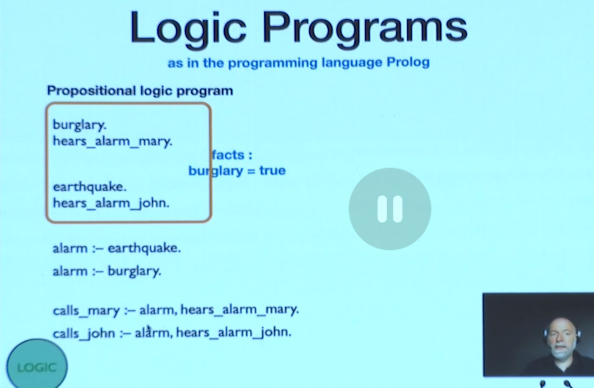 Logic Programs

as in the programming language Prolog

Propositional logic program

burglary.
hears_alarm_mary.

earthquake.
hears_alarm_john.

facts :
burglary = true

alarm :– earthquake.
alarm :– burglary.

calls_mary :– alarm, hears_alarm_mary.
calls_john :– alarm, hears_alarm_john.

LOGIC